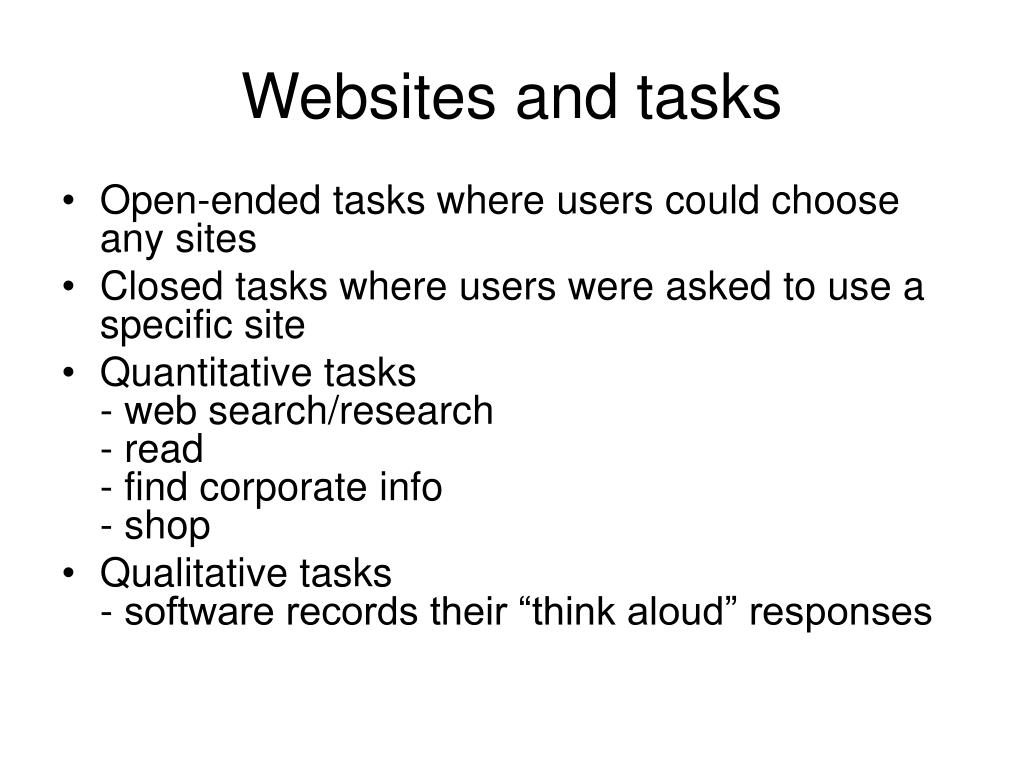 Websites and tasks

• Open-ended tasks where users could choose any sites
• Closed tasks where users were asked to use a specific site
• Quantitative tasks
- web search/research
- read
- find corporate info
- shop
• Qualitative tasks
- software records their “think aloud” responses